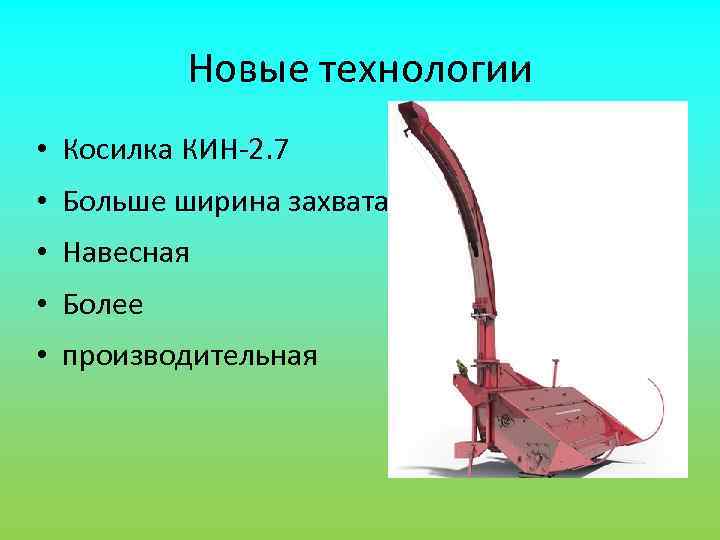 Новые технологии

• Косилка КИН-2.7
• Больше ширина захвата
• Навесная
• Более
• производительная